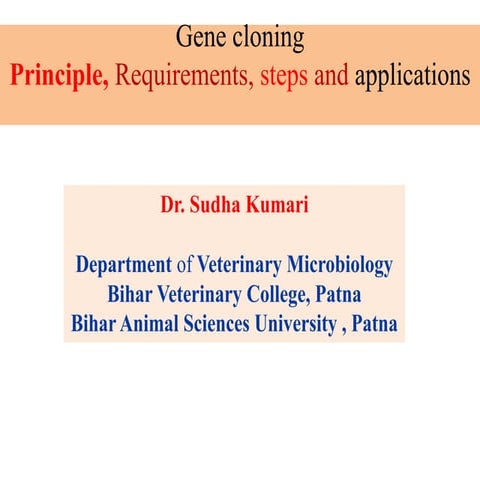 Gene cloning
Principle, Requirements, steps and applications

Dr. Sudha Kumari

Department of Veterinary Microbiology
Bihar Veterinary College, Patna
Bihar Animal Sciences University , Patna